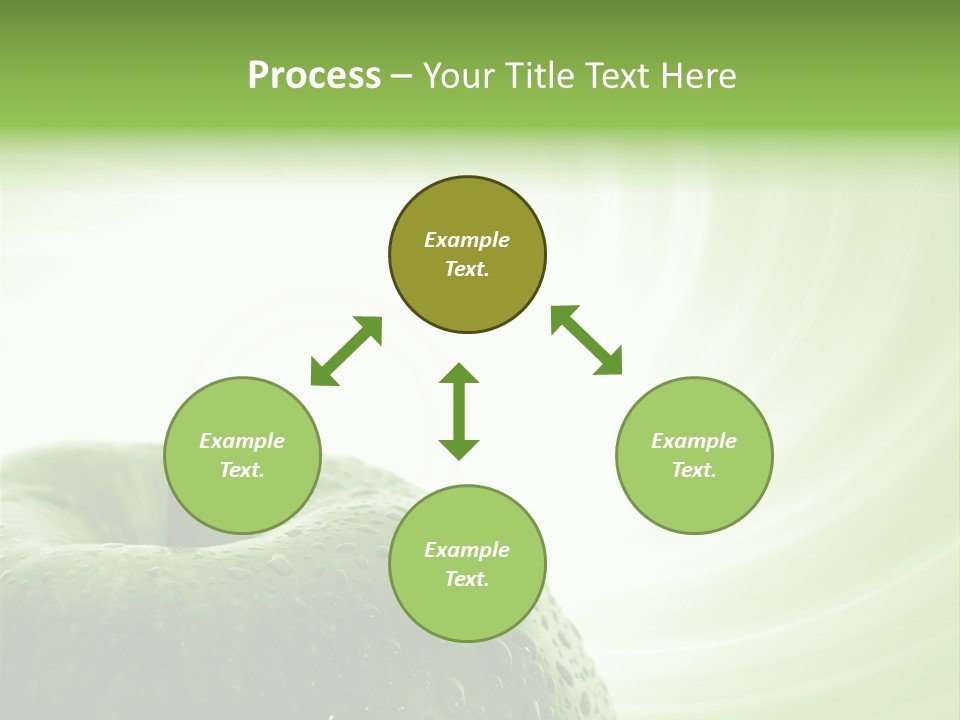 Process – Your Title Text Here

Example Text.

Example Text.

Example Text.

Example Text.